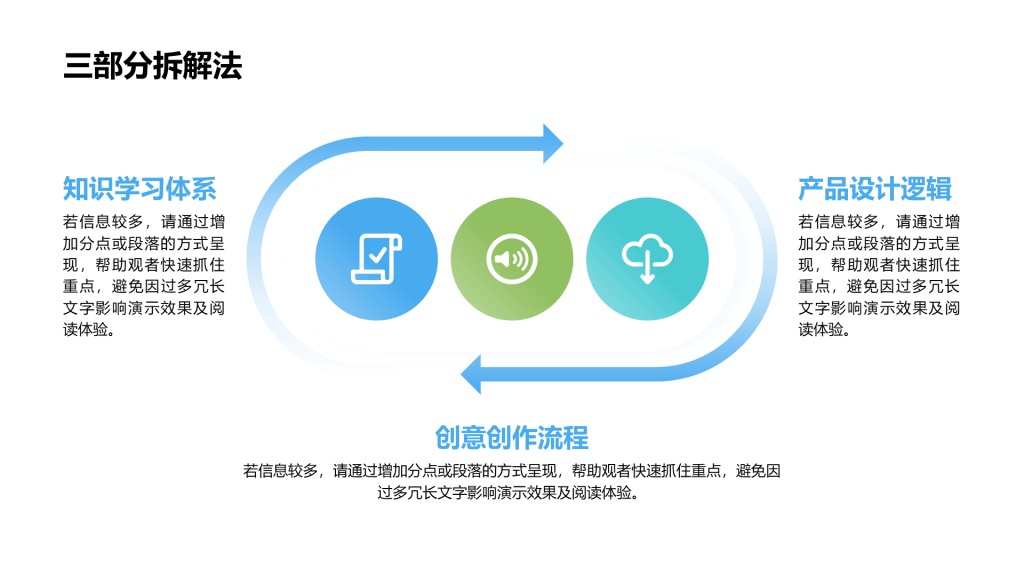 三部分拆解法

知识学习体系

若信息较多，请通过增加分点或段落的方式呈现，帮助观者快速抓住重点，避免因过多冗长文字影响演示效果及阅读体验。

产品设计逻辑

若信息较多，请通过增加分点或段落的方式呈现，帮助观者快速抓住重点，避免因过多冗长文字影响演示效果及阅读体验。

创意创作流程

若信息较多，请通过增加分点或段落的方式呈现，帮助观者快速抓住重点，避免因过多冗长文字影响演示效果及阅读体验。